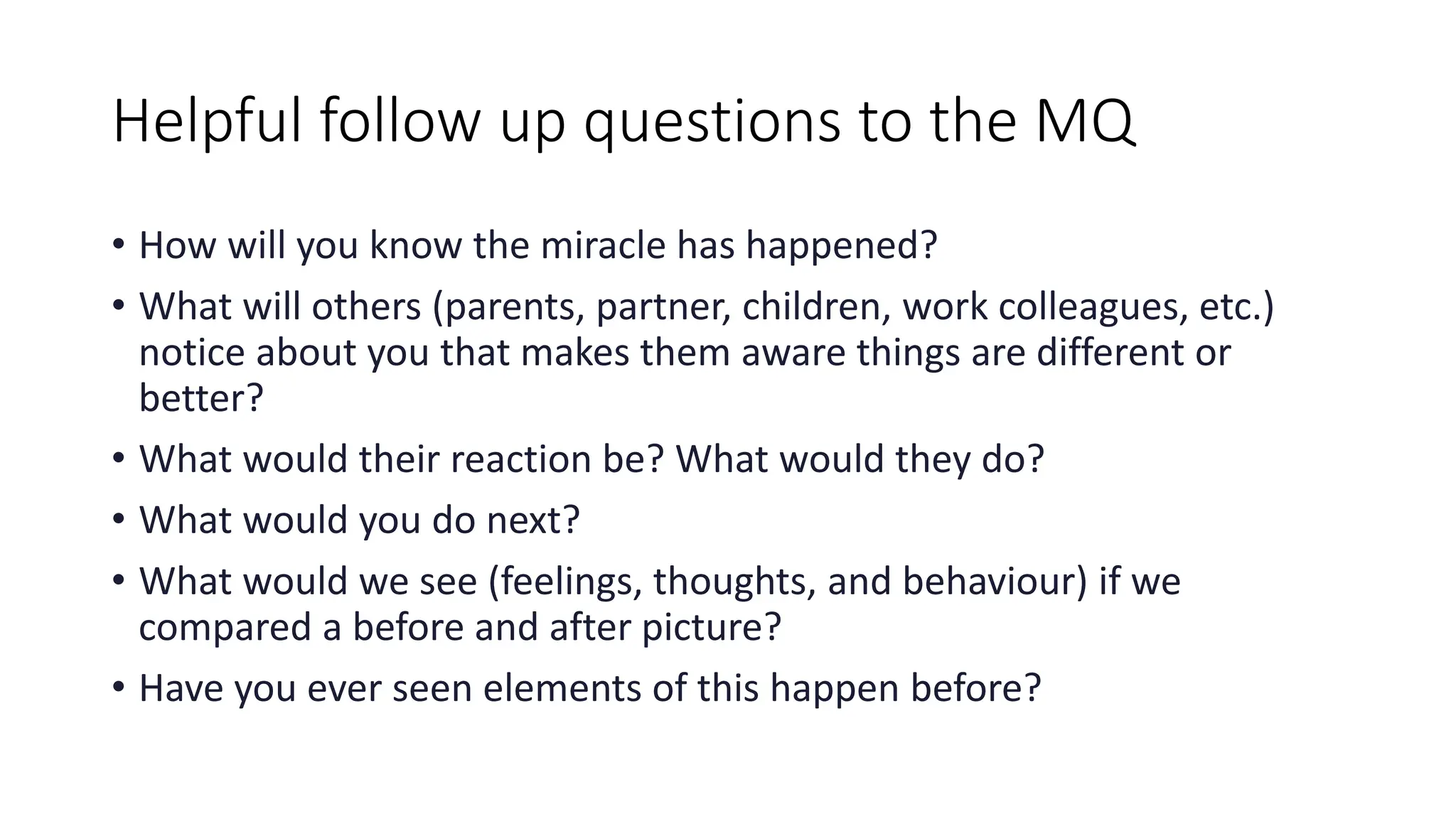 Helpful follow up questions to the MQ

• How will you know the miracle has happened?
• What will others (parents, partner, children, work colleagues, etc.) notice about you that makes them aware things are different or better?
• What would their reaction be? What would they do?
• What would you do next?
• What would we see (feelings, thoughts, and behaviour) if we compared a before and after picture?
• Have you ever seen elements of this happen before?